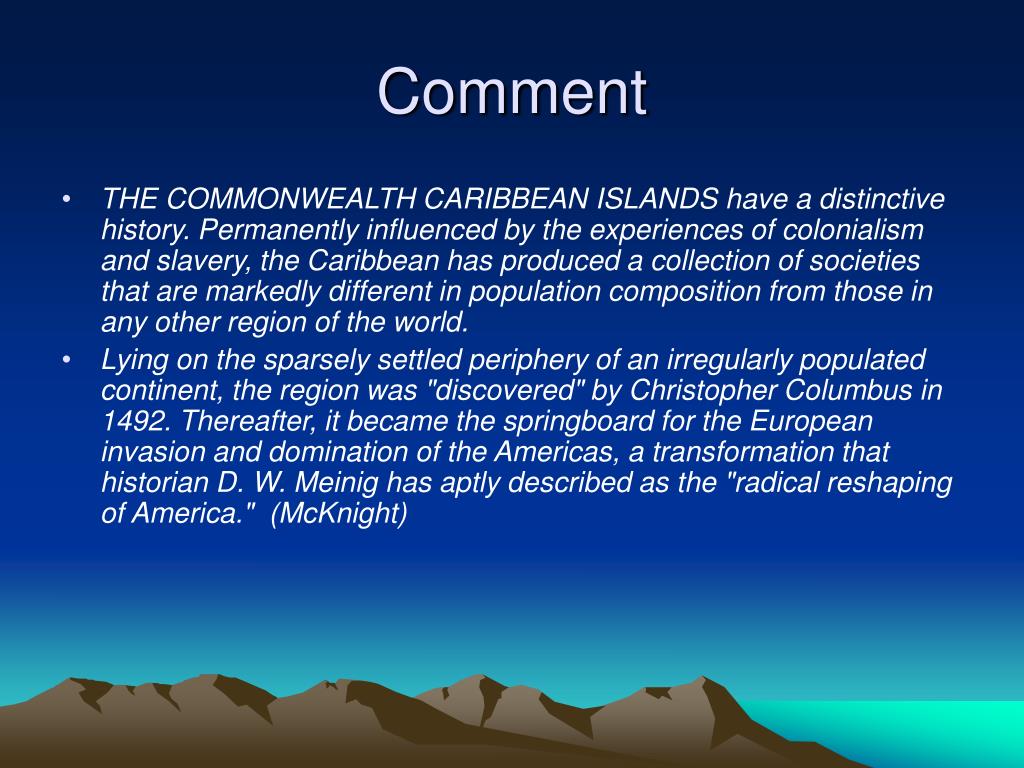 Comment

• THE COMMONWEALTH CARIBBEAN ISLANDS have a distinctive history. Permanently influenced by the experiences of colonialism and slavery, the Caribbean has produced a collection of societies that are markedly different in population composition from those in any other region of the world.

• Lying on the sparsely settled periphery of an irregularly populated continent, the region was "discovered" by Christopher Columbus in 1492. Thereafter, it became the springboard for the European invasion and domination of the Americas, a transformation that historian D. W. Meinig has aptly described as the "radical reshaping of America." (McKnight)